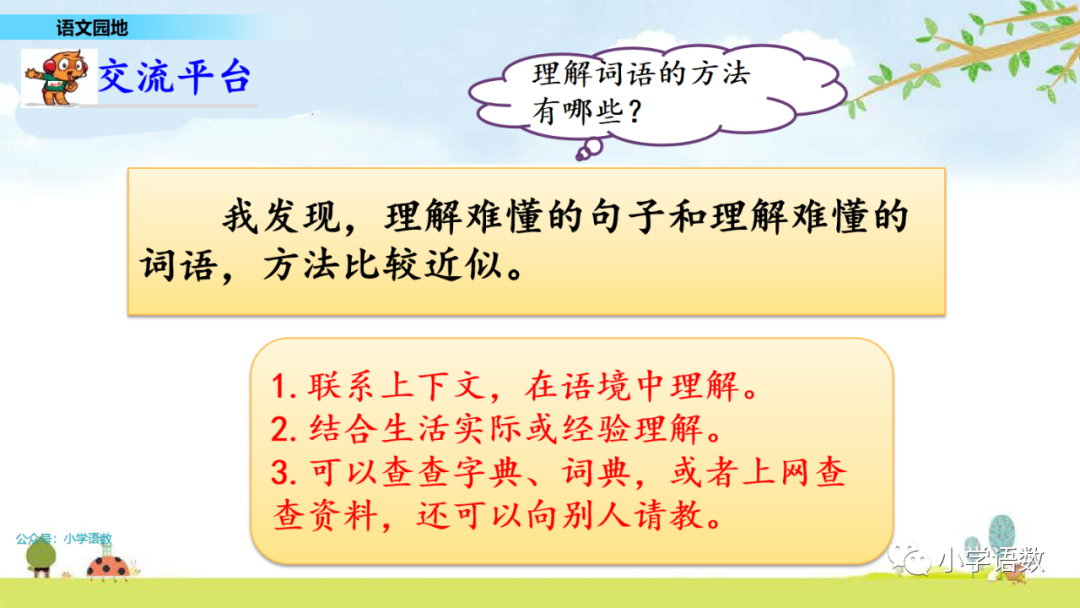 语文园地

交流平台

理解词语的方法有哪些？

我发现，理解难懂的句子和理解难懂的词语，方法比较近似。

1. 联系上下文，在语境中理解。
2. 结合生活实际或经验理解。
3. 可以查查字典、词典，或者上网查查资料，还可以向别人请教。

公众号：小学语数

小学语数